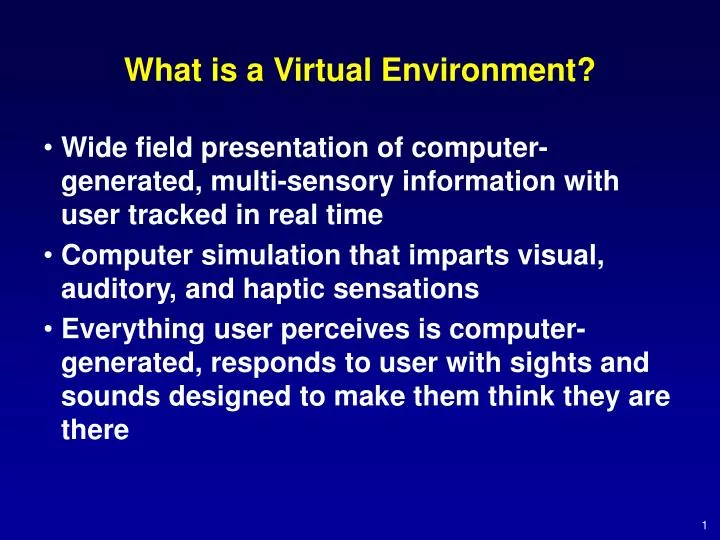 What is a Virtual Environment?

• Wide field presentation of computer-generated, multi-sensory information with user tracked in real time

• Computer simulation that imparts visual, auditory, and haptic sensations

• Everything user perceives is computer-generated, responds to user with sights and sounds designed to make them think they are there

1